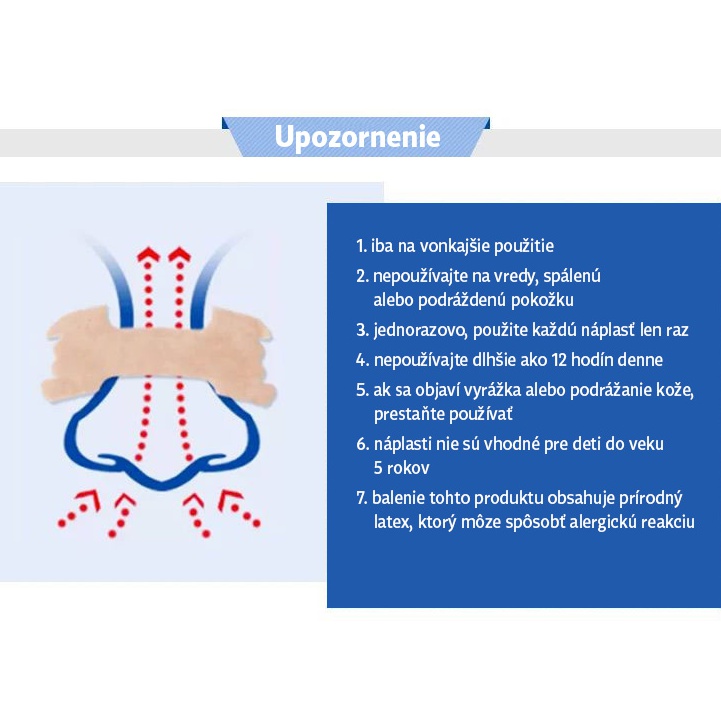 Upozornenie

1. iba na vonkajšie použitie
2. nepoužívajte na vredy, spálenú alebo podráždenú pokožku
3. jednorazovo, použite každú náplasť len raz
4. nepoužívajte dlhšie ako 12 hodín denne
5. ak sa objaví vyrážka alebo podrážanie kože, prestaňte používať
6. náplasti nie sú vhodné pre deti do veku 5 rokov
7. balenie tohto produktu obsahuje prírodný latex, ktorý môze spôsobť alergickú reakciu